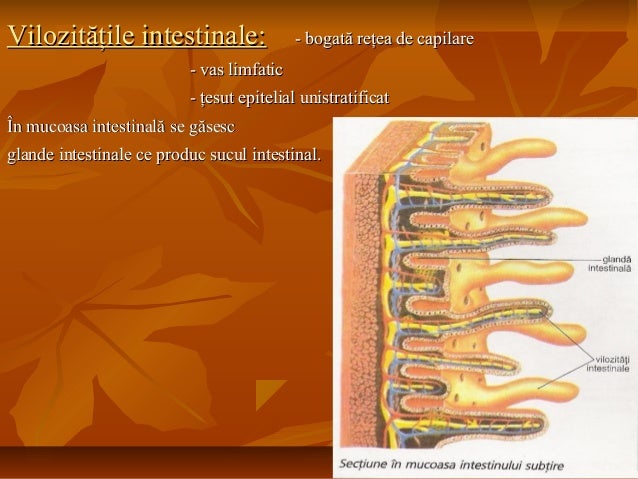 Vilozitățile intestinale: - bogată rețea de capilare

- vas limfatic

- țesut epitelial unistratificat

În mucoasa intestinală se găsesc glande intestinale ce produc sucul intestinal.

glandă intestinală

vilozități intestinale

Secțiune în mucoasa intestinului subțire